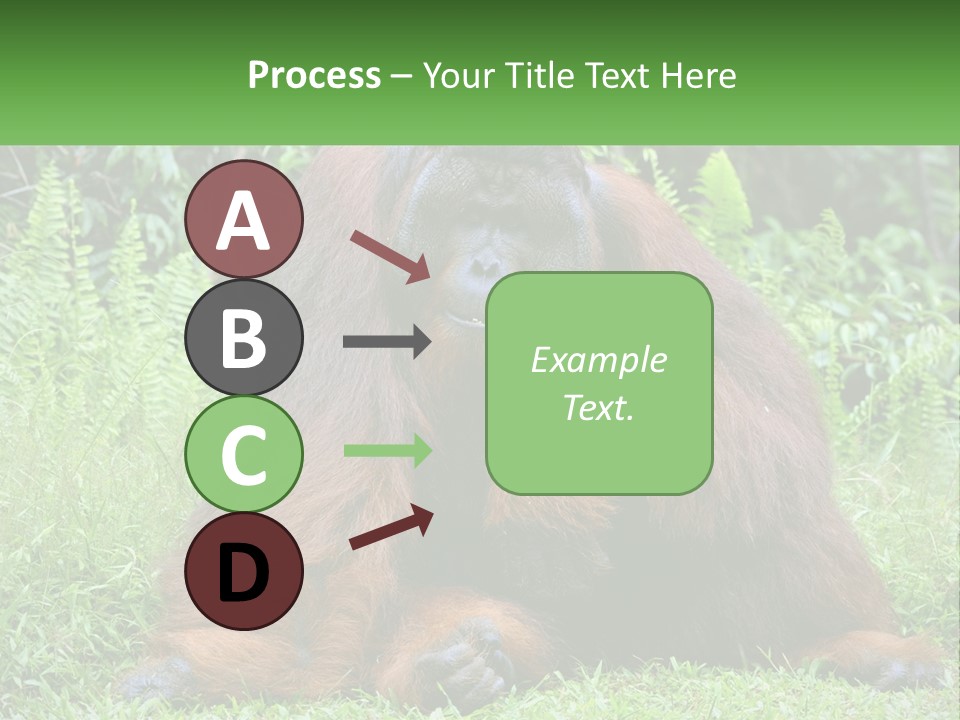 Process – Your Title Text Here

A

B

C

D

Example Text.